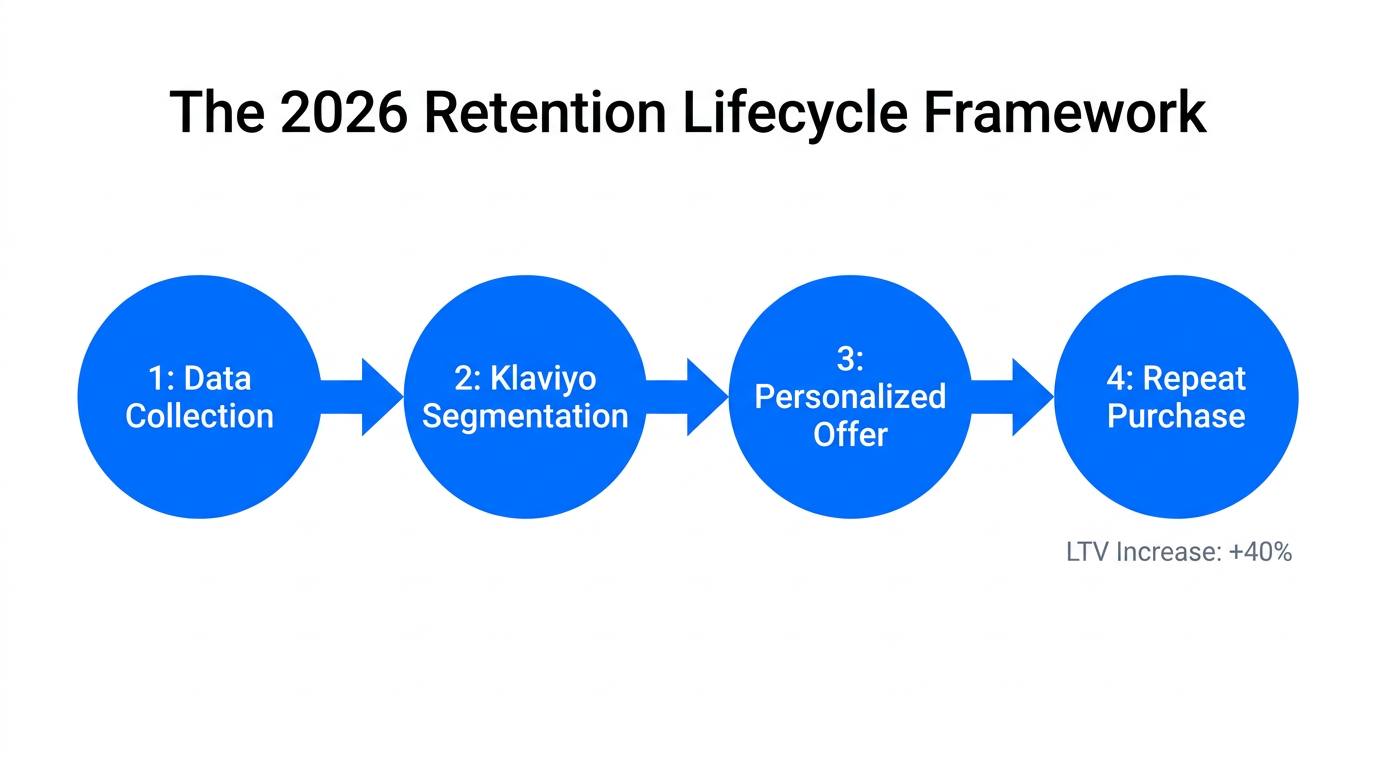 The 2026 Retention Lifecycle Framework

1: Data Collection

2: Klaviyo Segmentation

3: Personalized Offer

4: Repeat Purchase

LTV Increase: +40%